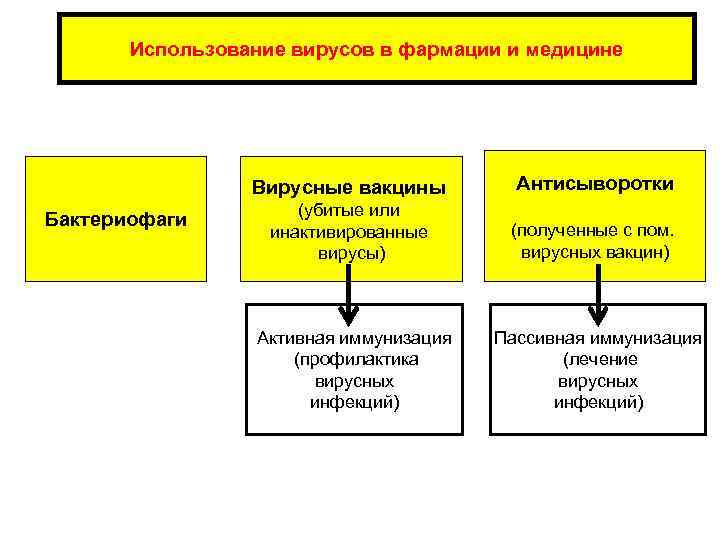 Использование вирусов в фармации и медицине

Бактериофаги

Вирусные вакцины (убитые или инактивированные вирусы)

Антисыворотки

(полученные с пом. вирусных вакцин)

Активная иммунизация (профилактика вирусных инфекций)

Пассивная иммунизация (лечение вирусных инфекций)